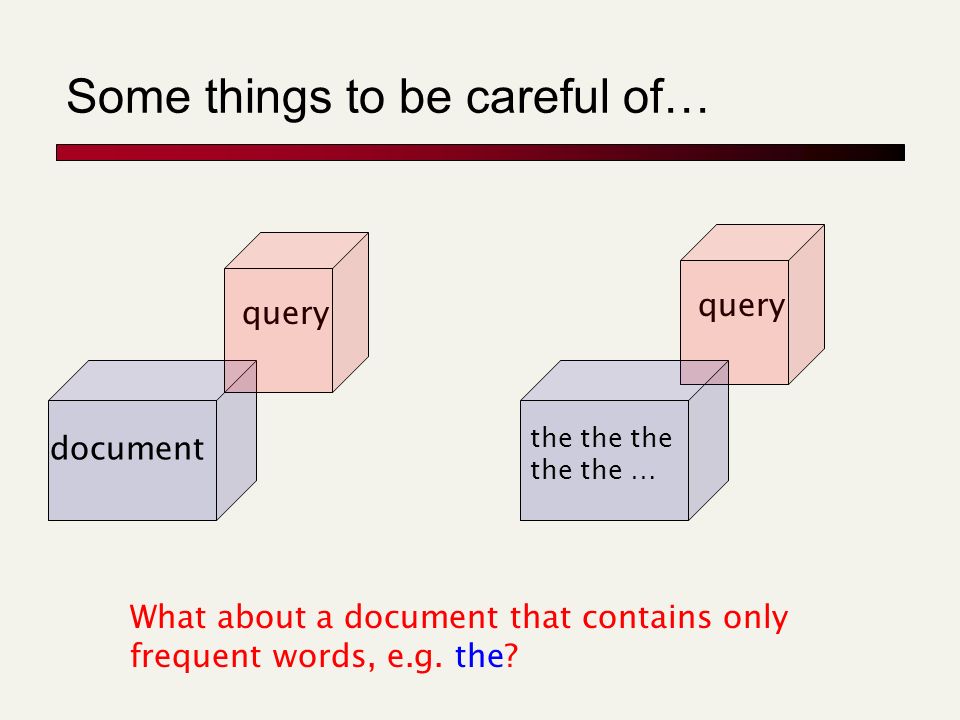 Some things to be careful of…

query

document

query

the the the
the the …

What about a document that contains only frequent words, e.g. the?